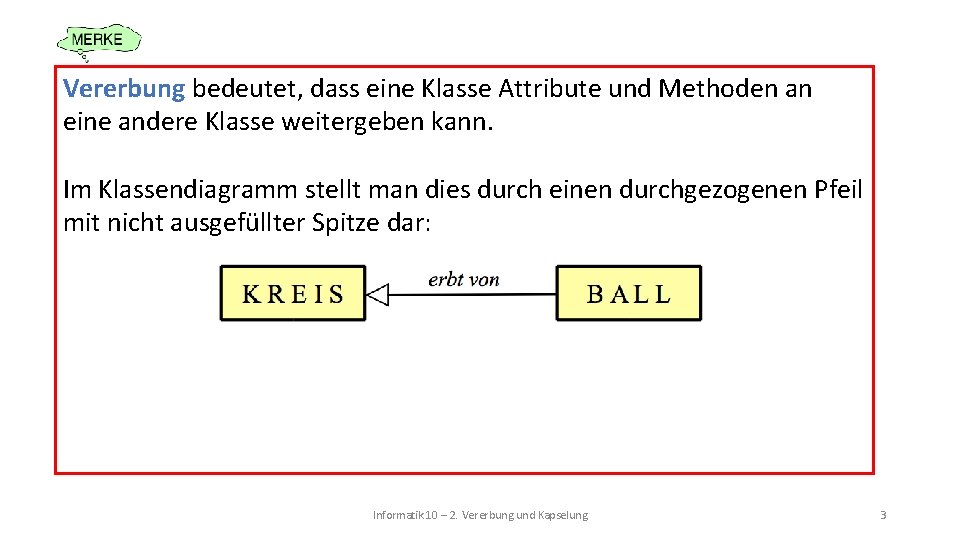 MERKE

Vererbung bedeutet, dass eine Klasse Attribute und Methoden an eine andere Klasse weitergeben kann.

Im Klassendiagramm stellt man dies durch einen durchgezogenen Pfeil mit nicht ausgefüllter Spitze dar:

KREIS

erbt von

BALL

Informatik 10 – 2. Vererbung und Kapselung

3